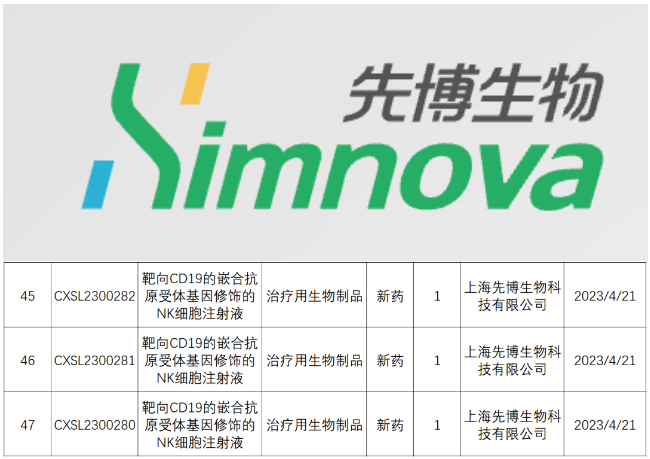 先博生物

Simnova

| 45 | CXSL2300282 | 靶向CD19的嵌合抗原受体基因修饰的NK细胞注射液 | 治疗用生物制品 | 新药 | 1 | 上海先博生物科技有限公司 | 2023/4/21 |
|---|---|---|---|---|---|---|---|
| 46 | CXSL2300281 | 靶向CD19的嵌合抗原受体基因修饰的NK细胞注射液 | 治疗用生物制品 | 新药 | 1 | 上海先博生物科技有限公司 | 2023/4/21 |
| 47 | CXSL2300280 | 靶向CD19的嵌合抗原受体基因修饰的NK细胞注射液 | 治疗用生物制品 | 新药 | 1 | 上海先博生物科技有限公司 | 2023/4/21 |